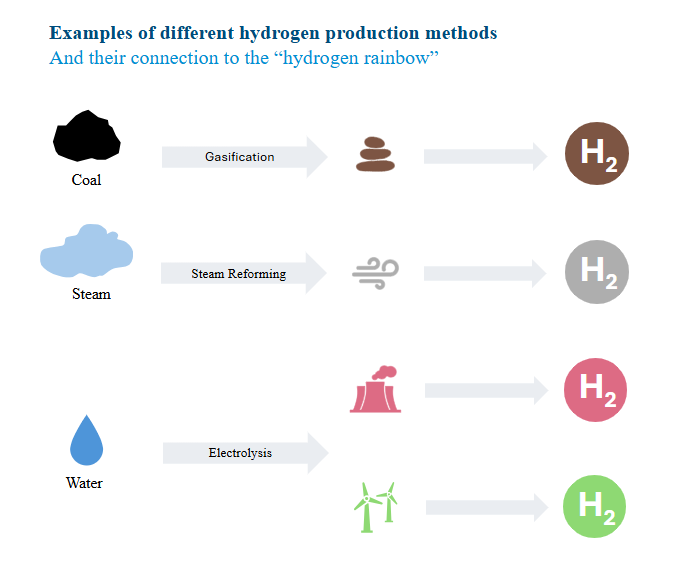 Examples of different hydrogen production methods
And their connection to the “hydrogen rainbow”

Coal

Gasification

$H_2$

Steam

Steam Reforming

$H_2$

$H_2$

Water

Electrolysis

$H_2$